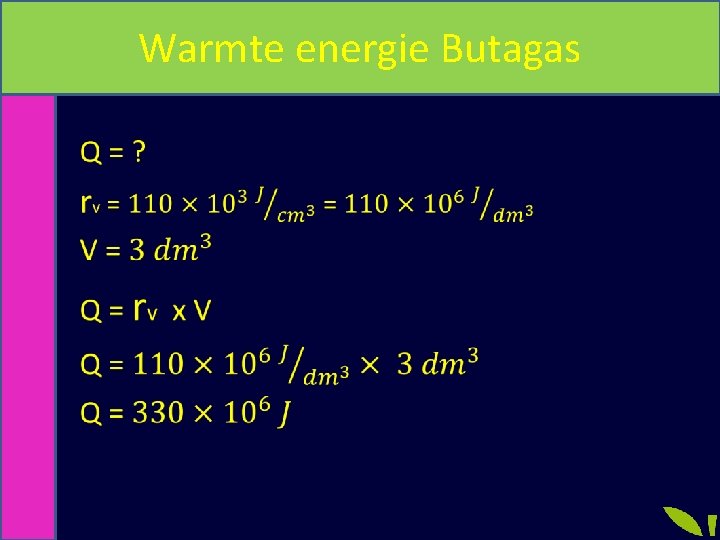 Warmte energie Butagas

Q = ?

$r_v = 110 \times 10^3 \, {}^{J}/_{cm^3} = 110 \times 10^6 \, {}^{J}/_{dm^3}$

$V = 3 \, dm^3$

$Q = r_v \times V$

$Q = 110 \times 10^6 \, {}^{J}/_{dm^3} \times 3 \, dm^3$

$Q = 330 \times 10^6 \, J$